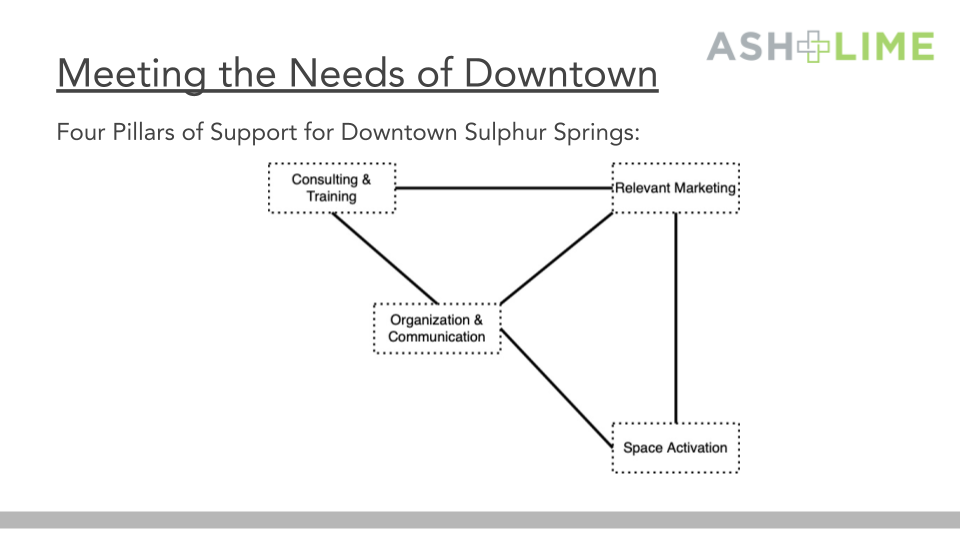 ASH LIME

Meeting the Needs of Downtown

Four Pillars of Support for Downtown Sulphur Springs:

Consulting & Training

Relevant Marketing

Organization & Communication

Space Activation